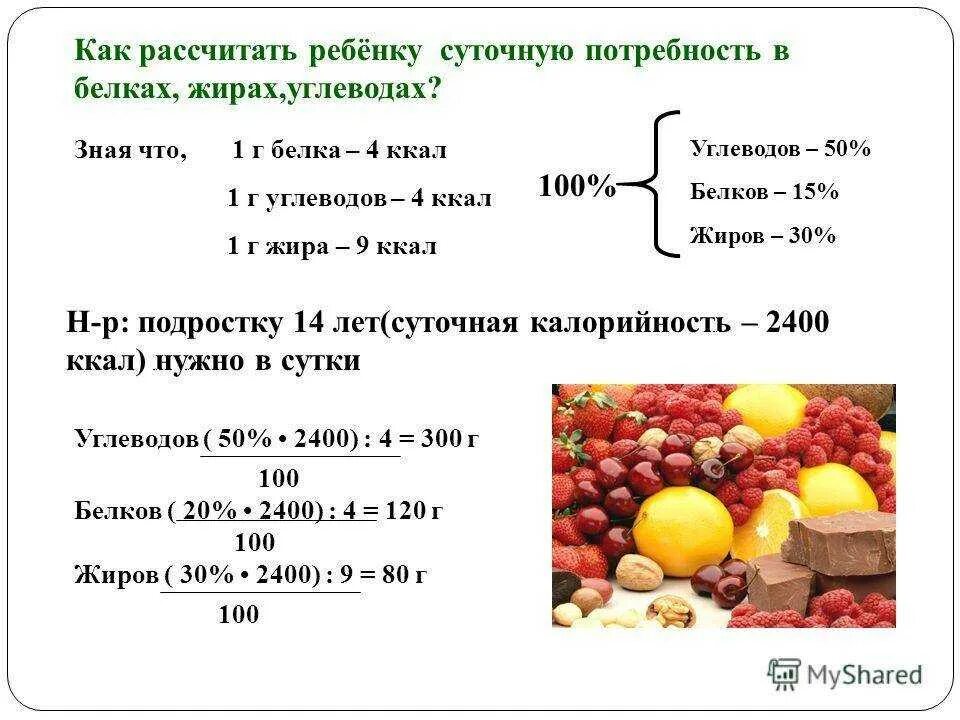 Как рассчитать ребёнку суточную потребность в белках, жирах,углеводах?

Зная что, 1 г белка – 4 ккал
1 г углеводов – 4 ккал
1 г жира – 9 ккал

100%
Углеводов – 50%
Белков – 15%
Жиров – 30%

Н-р: подростку 14 лет(суточная калорийность – 2400 ккал) нужно в сутки

Углеводов $\frac{(50\% \cdot 2400)}{100} : 4 = 300$ г
Белков $\frac{(20\% \cdot 2400)}{100} : 4 = 120$ г
Жиров $\frac{(30\% \cdot 2400)}{100} : 9 = 80$ г

MyShared